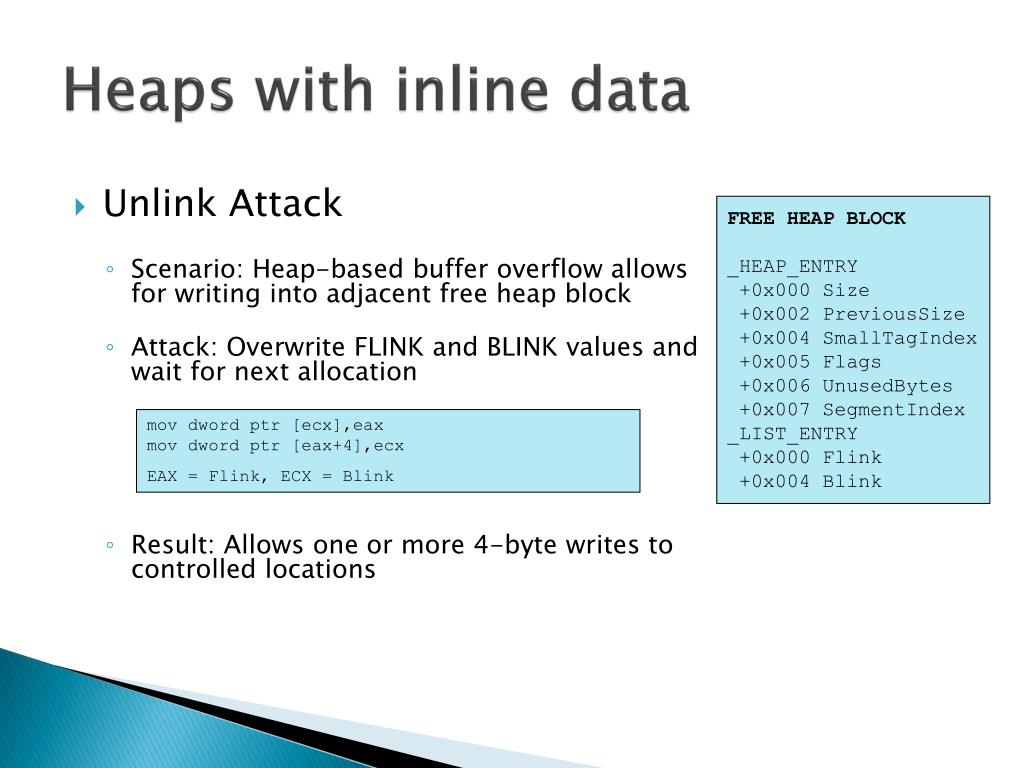 Heaps with inline data

Unlink Attack

Scenario: Heap-based buffer overflow allows for writing into adjacent free heap block

Attack: Overwrite FLINK and BLINK values and wait for next allocation

mov dword ptr [ecx],eax
mov dword ptr [eax+4],ecx

EAX = Flink, ECX = Blink

Result: Allows one or more 4-byte writes to controlled locations

FREE HEAP BLOCK

_HEAP_ENTRY
+0x000 Size
+0x002 PreviousSize
+0x004 SmallTagIndex
+0x005 Flags
+0x006 UnusedBytes
+0x007 SegmentIndex
_LIST_ENTRY
+0x000 Flink
+0x004 Blink